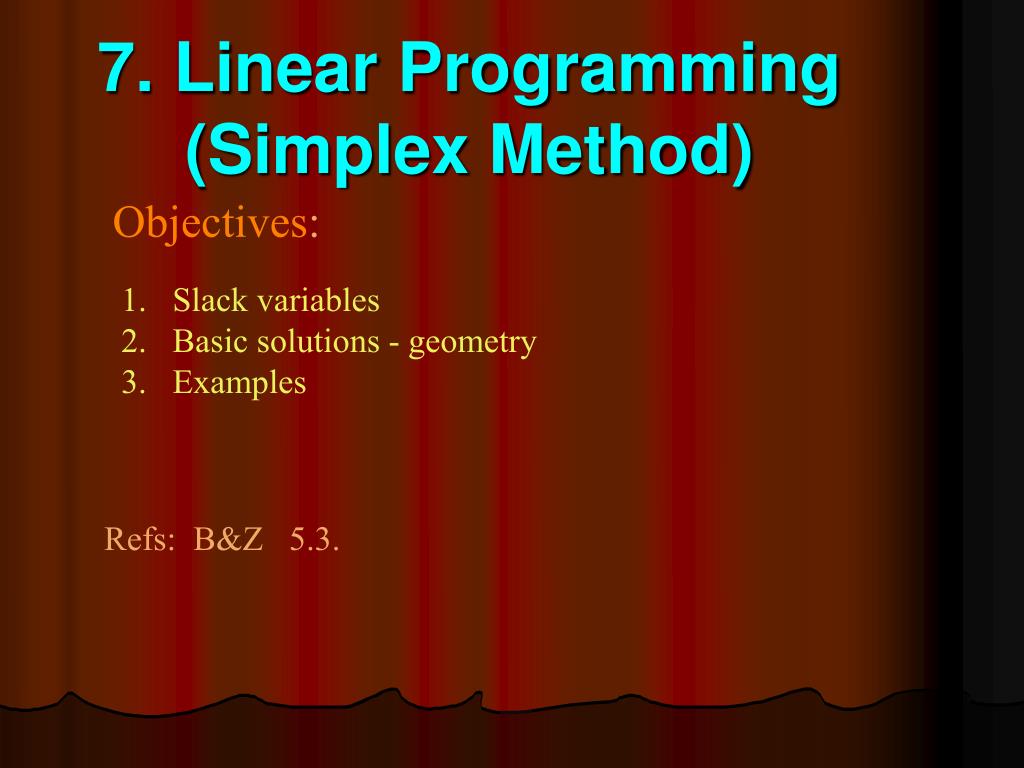 7. Linear Programming (Simplex Method)

Objectives:

1. Slack variables
2. Basic solutions - geometry
3. Examples

Refs: B&Z 5.3.